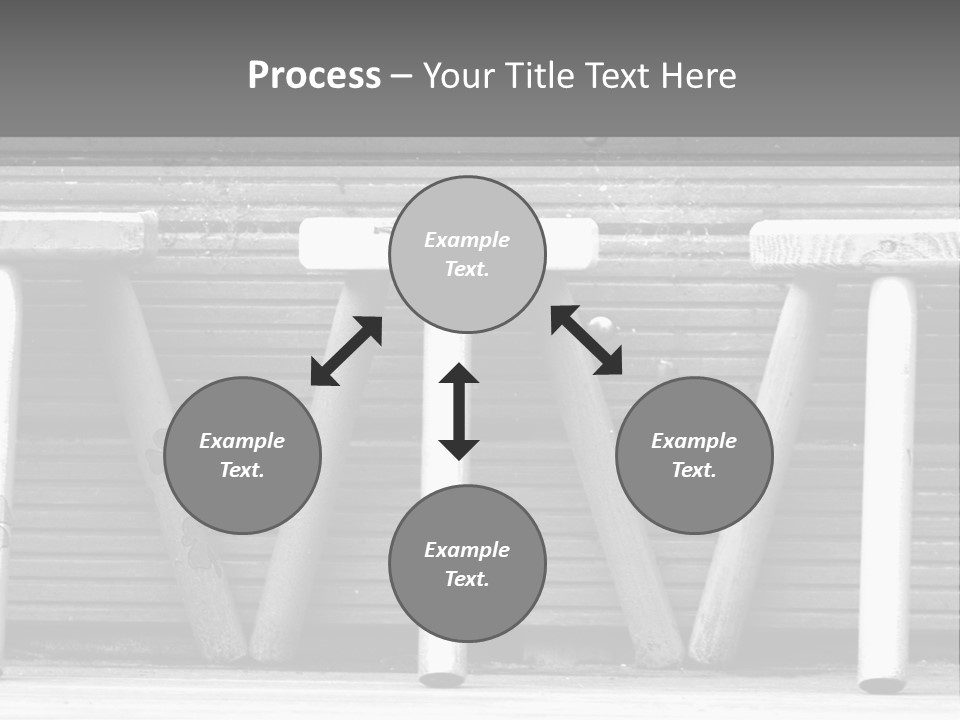 Process – Your Title Text Here

Example Text.

Example Text.

Example Text.

Example Text.